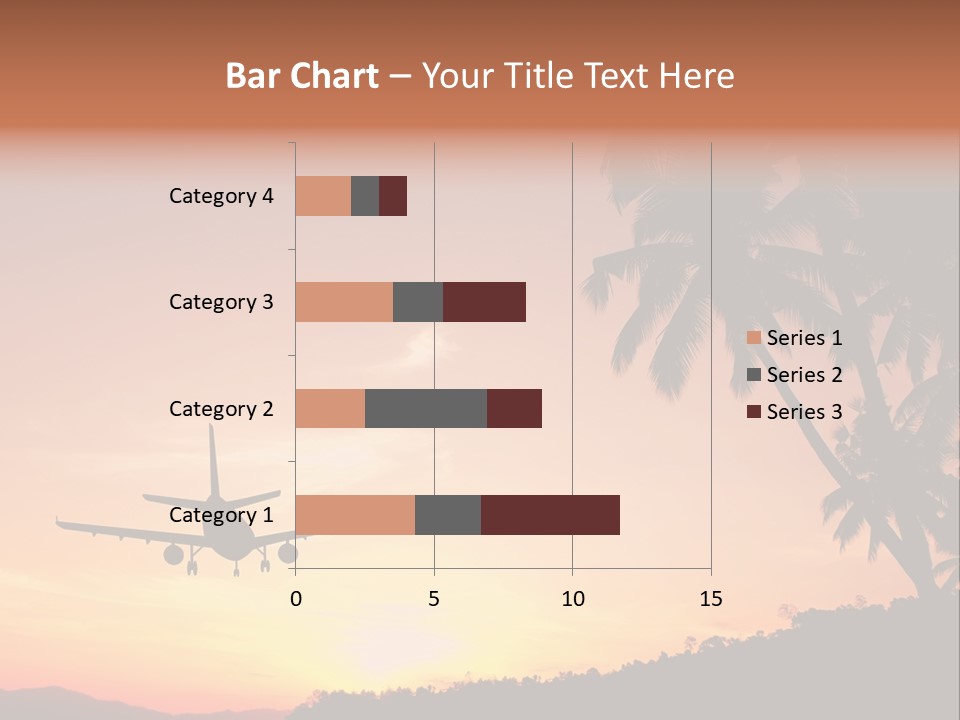 Bar Chart – Your Title Text Here

Category 4
Category 3
Category 2
Category 1

0
5
10
15

Series 1
Series 2
Series 3